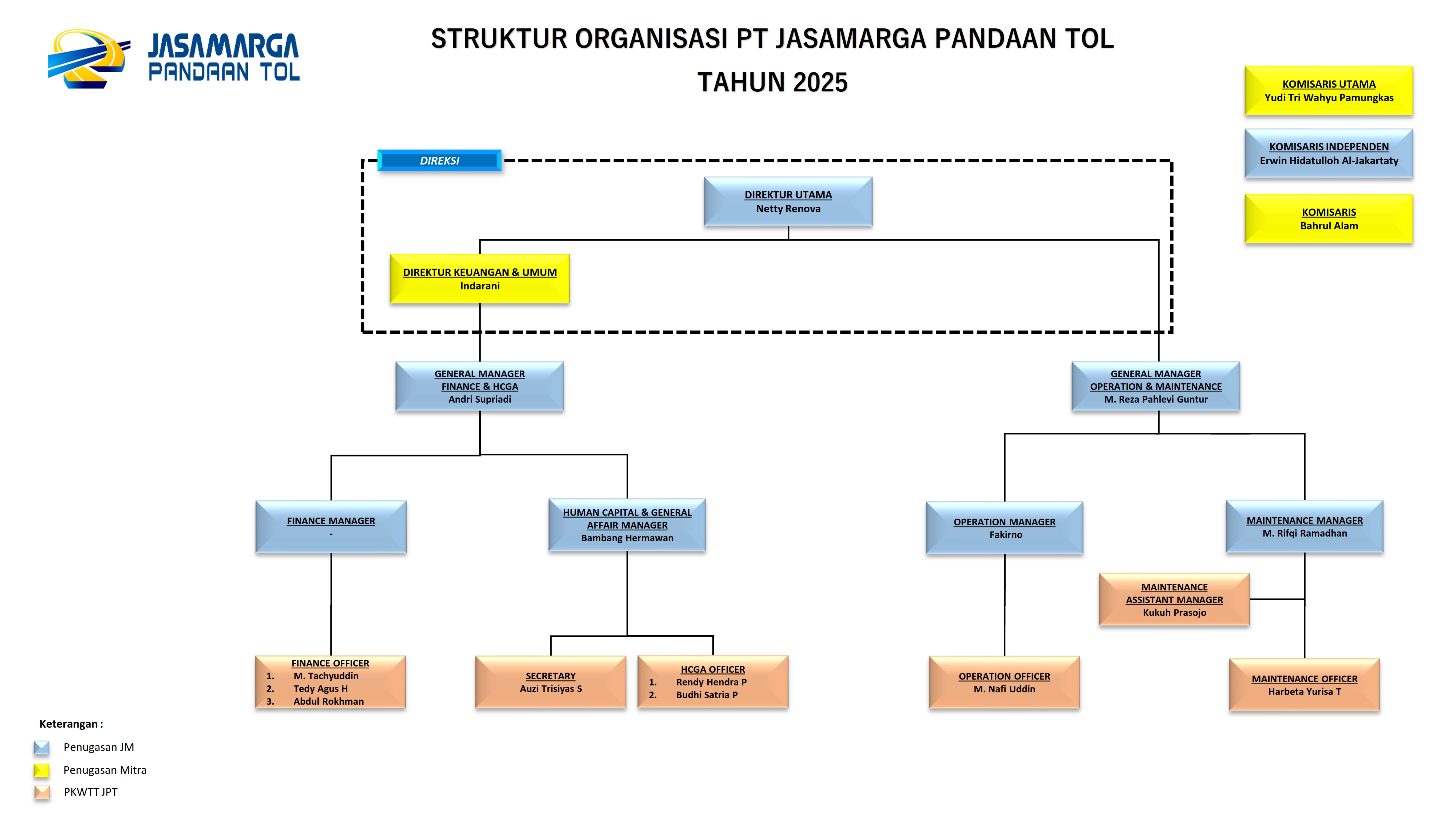 JASAMARGA
PANDAAN TOL

STRUKTUR ORGANISASI PT JASAMARGA PANDAAN TOL
TAHUN 2025

KOMISARIS UTAMA
Yudi Tri Wahyu Pamungkas

KOMISARIS INDEPENDEN
Erwin Hidatulloh Al-Jakartaty

KOMISARIS
Bahrul Alam

DIREKSI

DIREKTUR UTAMA
Netty Renova

DIREKTUR KEUANGAN & UMUM
Indarani

GENERAL MANAGER
FINANCE & HCGA
Andri Supriadi

GENERAL MANAGER
OPERATION & MAINTENANCE
M. Reza Pahlevi Guntur

FINANCE MANAGER
-

HUMAN CAPITAL & GENERAL AFFAIR MANAGER
Bambang Hermawan

OPERATION MANAGER
Fakirno

MAINTENANCE MANAGER
M. Rifqi Ramadhan

MAINTENANCE ASSISTANT MANAGER
Kukuh Prasojo

FINANCE OFFICER
1. M. Tachyuddin
2. Tedy Agus H
3. Abdul Rokhman

SECRETARY
Auzi Trisiyas S

HCGA OFFICER
1. Rendy Hendra P
2. Budhi Satria P

OPERATION OFFICER
M. Nafi Uddin

MAINTENANCE OFFICER
Harbeta Yurisa T

Keterangan :
Penugasan JM
Penugasan Mitra
PKWTT JPT